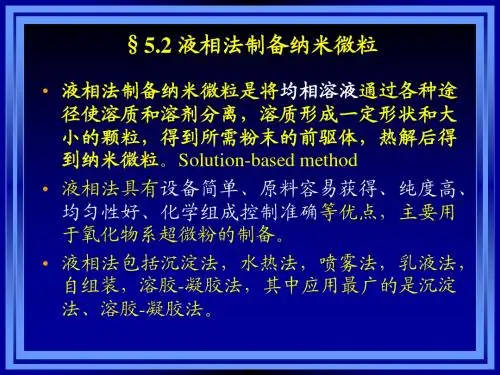 § 5.2 液相法制备纳米微粒

• 液相法制备纳米微粒是将均相溶液通过各种途径使溶质和溶剂分离，溶质形成一定形状和大小的颗粒，得到所需粉末的前驱体，热解后得到纳米微粒。Solution-based method

• 液相法具有设备简单、原料容易获得、纯度高、均匀性好、化学组成控制准确等优点，主要用于氧化物系超微粉的制备。

• 液相法包括沉淀法，水热法，喷雾法，乳液法，自组装，溶胶-凝胶法，其中应用最广的是沉淀法、溶胶-凝胶法。